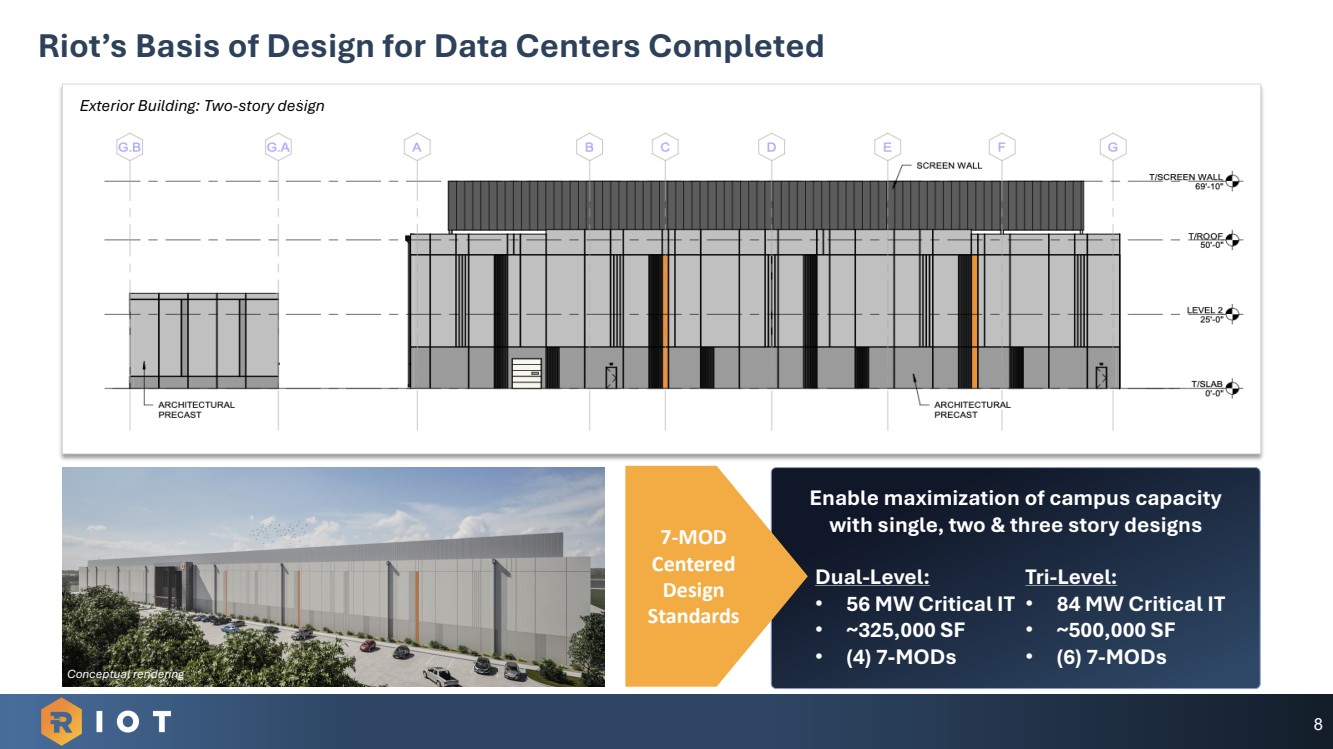 Riot's Basis of Design for Data Centers Completed

Exterior Building: Two-story design

G.B G.A A B C D E F G

SCREEN WALL

T/SCREEN WALL 69'-10"

T/ROOF 50'-0"

LEVEL 2 25'-0"

T/SLAB 0'-0"

ARCHITECTURAL PRECAST

ARCHITECTURAL PRECAST

Conceptual rendering

7-MOD Centered Design Standards

Enable maximization of campus capacity with single, two & three story designs

Dual-Level:
• 56 MW Critical IT
• ~325,000 SF
• (4) 7-MODs

Tri-Level:
• 84 MW Critical IT
• ~500,000 SF
• (6) 7-MODs

RIOT

8